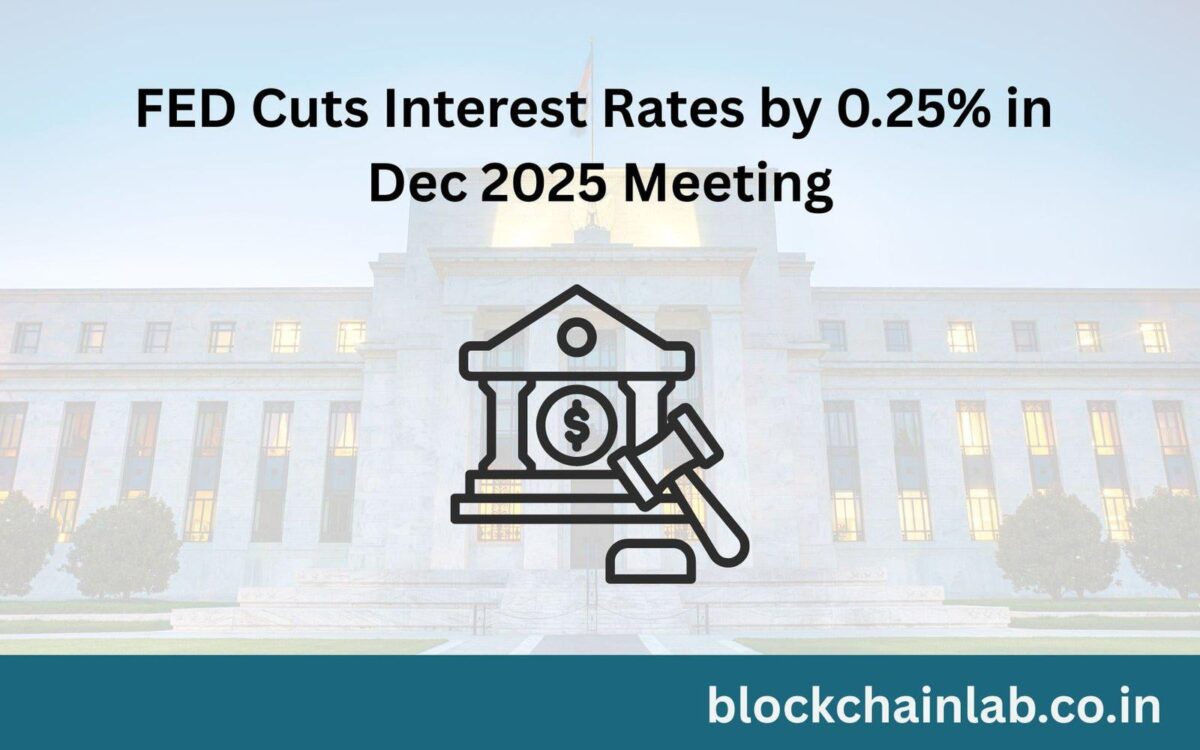 FED Cuts Interest Rates by 0.25% in Dec 2025 Meeting

$

blockchainlab.co.in